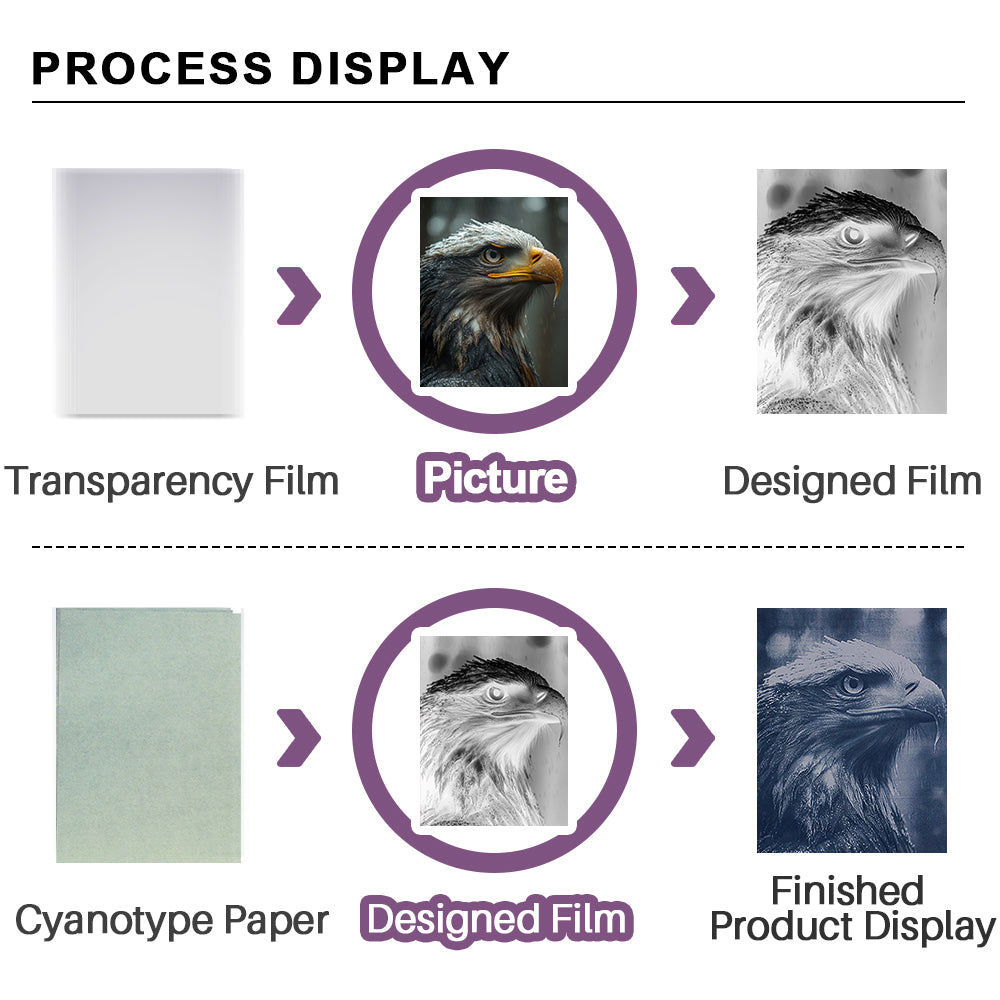 PROCESS DISPLAY

Transparency Film

Picture

Designed Film

Cyanotype Paper

Designed Film

Finished Product Display